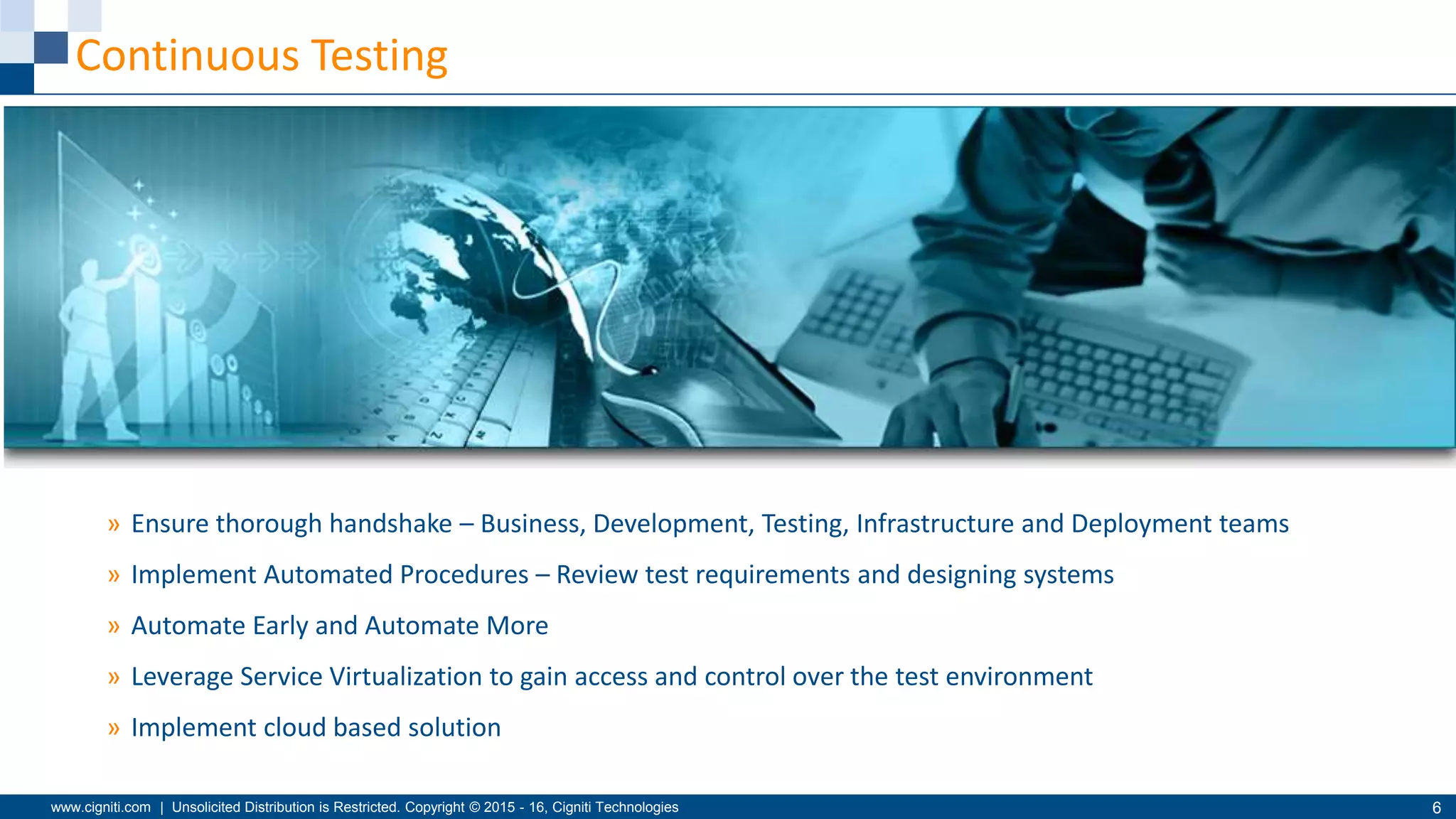 Continuous Testing

» Ensure thorough handshake – Business, Development, Testing, Infrastructure and Deployment teams

» Implement Automated Procedures – Review test requirements and designing systems

» Automate Early and Automate More

» Leverage Service Virtualization to gain access and control over the test environment

» Implement cloud based solution

www.cigniti.com | Unsolicited Distribution is Restricted. Copyright © 2015 - 16, Cigniti Technologies

6